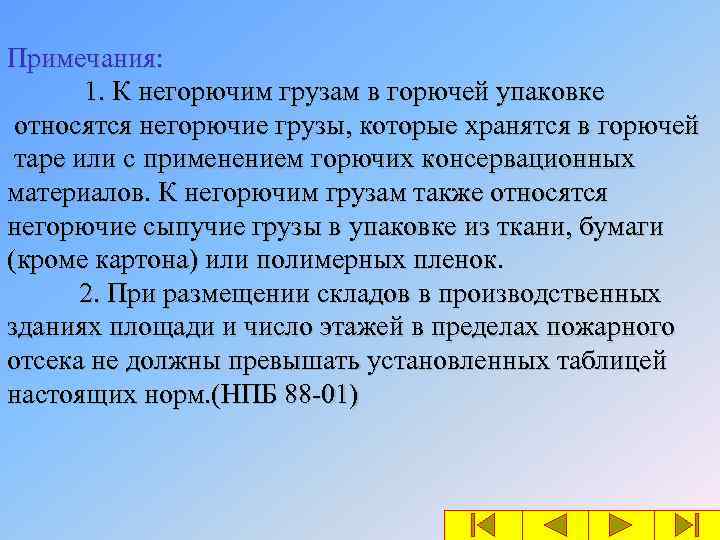 Примечания:

1. К негорючим грузам в горючей упаковке относятся негорючие грузы, которые хранятся в горючей таре или с применением горючих консервационных материалов. К негорючим грузам также относятся негорючие сыпучие грузы в упаковке из ткани, бумаги (кроме картона) или полимерных пленок.

2. При размещении складов в производственных зданиях площади и число этажей в пределах пожарного отсека не должны превышать установленных таблицей настоящих норм.(НПБ 88-01)